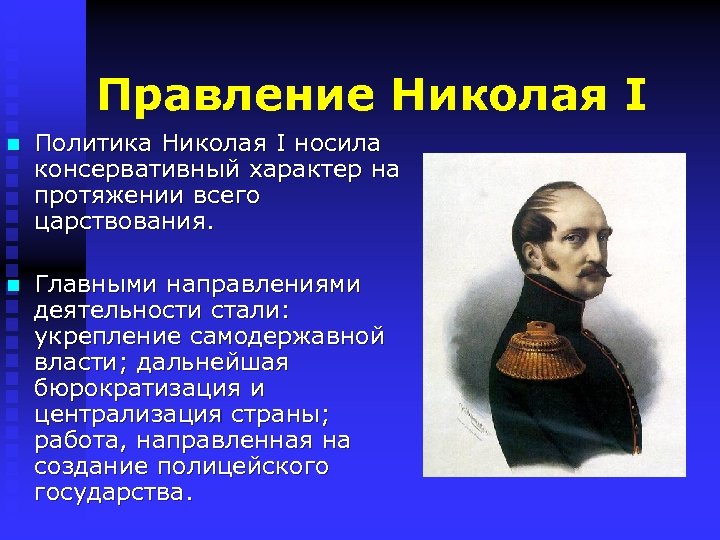 Правление Николая I

Политика Николая I носила консервативный характер на протяжении всего царствования.

Главными направлениями деятельности стали: укрепление самодержавной власти; дальнейшая бюрократизация и централизация страны; работа, направленная на создание полицейского государства.